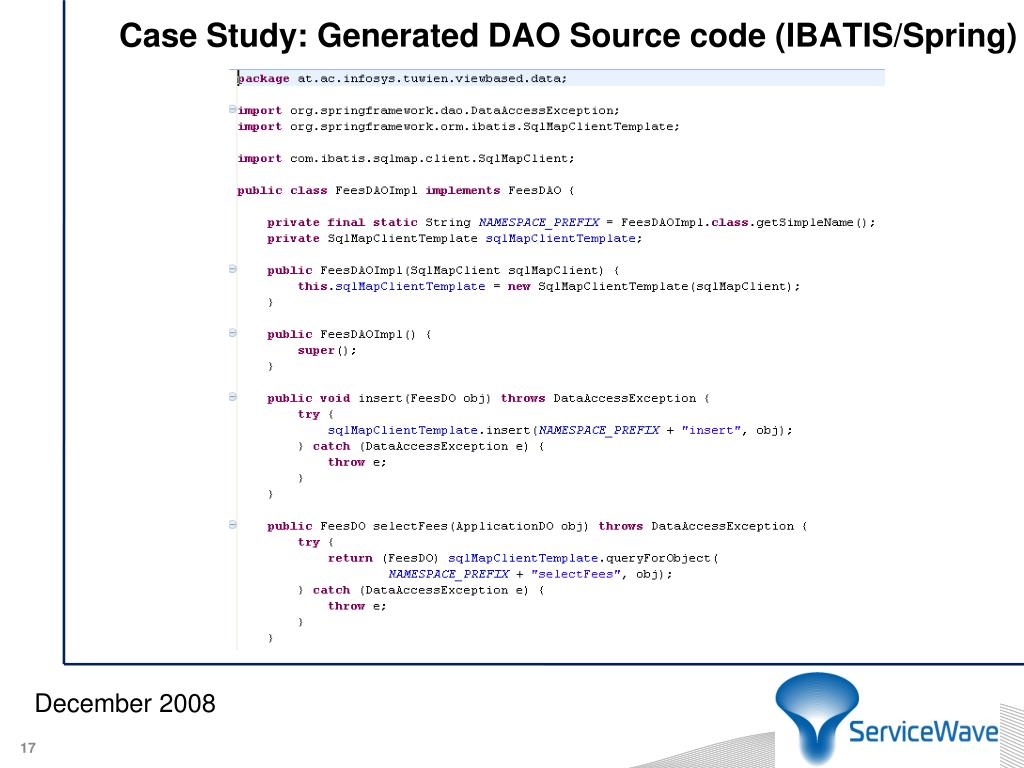 Case Study: Generated DAO Source code (IBATIS/Spring)

package at.ac.infosys.tuwien.viewbased.data;

import org.springframework.dao.DataAccessException;
import org.springframework.orm.ibatis.SqlMapClientTemplate;

import com.ibatis.sqlmap.client.SqlMapClient;

public class FeesDAOImpl implements FeesDAO {

private final static String NAMESPACE_PREFIX = FeesDAOImpl.class.getSimpleName();
private SqlMapClientTemplate sqlMapClientTemplate;

public FeesDAOImpl(SqlMapClient sqlMapClient) {
this.sqlMapClientTemplate = new SqlMapClientTemplate(sqlMapClient);
}

public FeesDAOImpl() {
super();
}

public void insert(FeesDO obj) throws DataAccessException {
try {
sqlMapClientTemplate.insert(NAMESPACE_PREFIX + "insert", obj);
} catch (DataAccessException e) {
throw e;
}
}

public FeesDO selectFees(ApplicationDO obj) throws DataAccessException {
try {
return (FeesDO) sqlMapClientTemplate.queryForObject(
NAMESPACE_PREFIX + "selectFees", obj);
} catch (DataAccessException e) {
throw e;
}
}

December 2008

17

ServiceWave